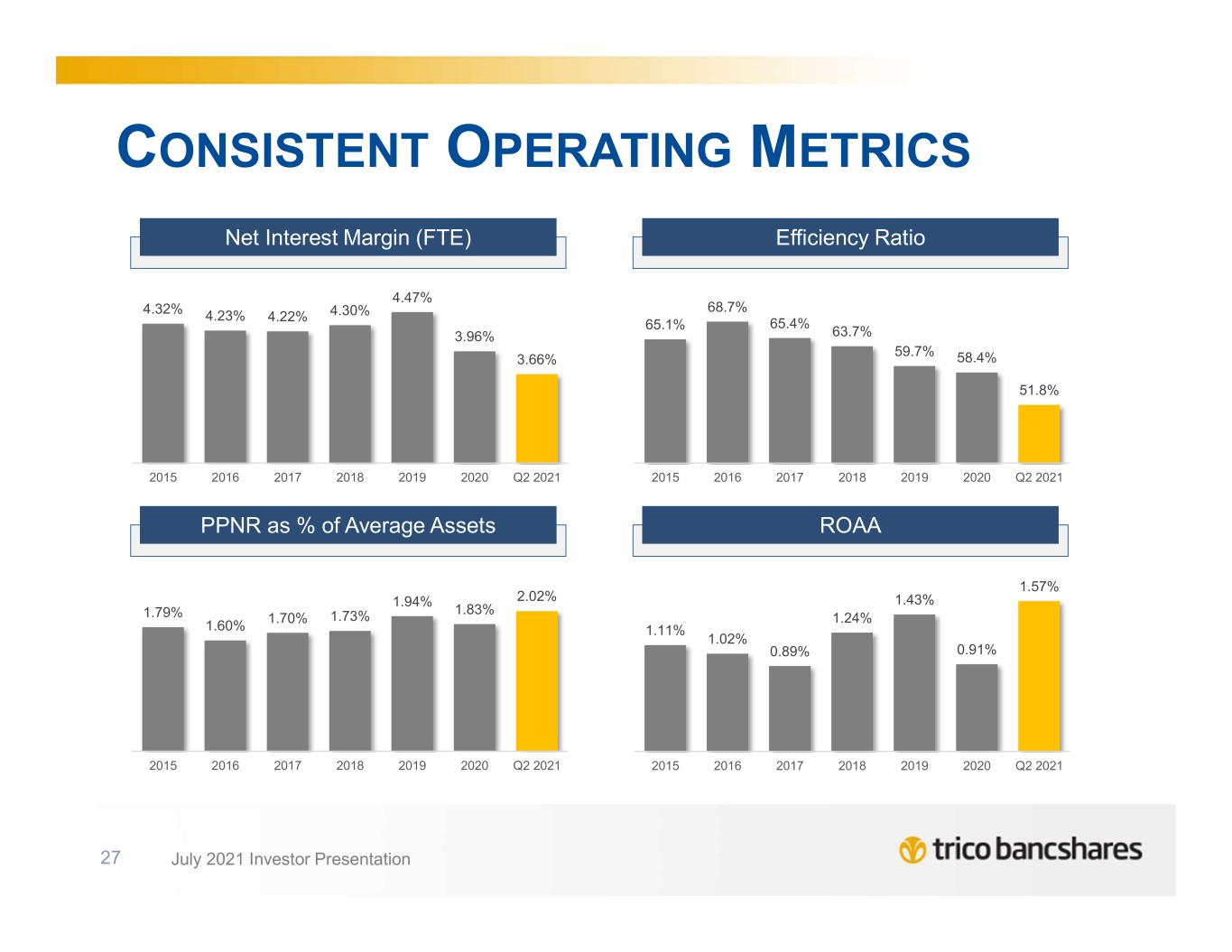 CONSISTENT OPERATING METRICS

Net Interest Margin (FTE)

4.32% 4.23% 4.22% 4.30% 4.47% 3.96% 3.66%

2015 2016 2017 2018 2019 2020 Q2 2021

Efficiency Ratio

65.1% 68.7% 65.4% 63.7% 59.7% 58.4% 51.8%

2015 2016 2017 2018 2019 2020 Q2 2021

PPNR as % of Average Assets

1.79% 1.60% 1.70% 1.73% 1.94% 1.83% 2.02%

2015 2016 2017 2018 2019 2020 Q2 2021

ROAA

1.11% 1.02% 0.89% 1.24% 1.43% 0.91% 1.57%

2015 2016 2017 2018 2019 2020 Q2 2021

27 July 2021 Investor Presentation

trico bancshares